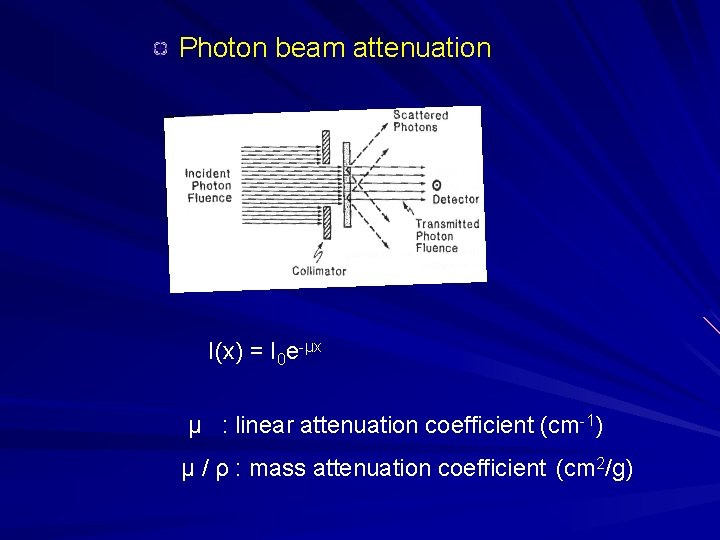 Photon beam attenuation

Scattered Photons

Incident Photon Fluence

Detector

Transmitted Photon Fluence

Collimator

$I(x) = I_0e^{-\mu x}$

$\mu$ : linear attenuation coefficient ($cm^{-1}$)

$\mu / \rho$ : mass attenuation coefficient ($cm^2/g$)